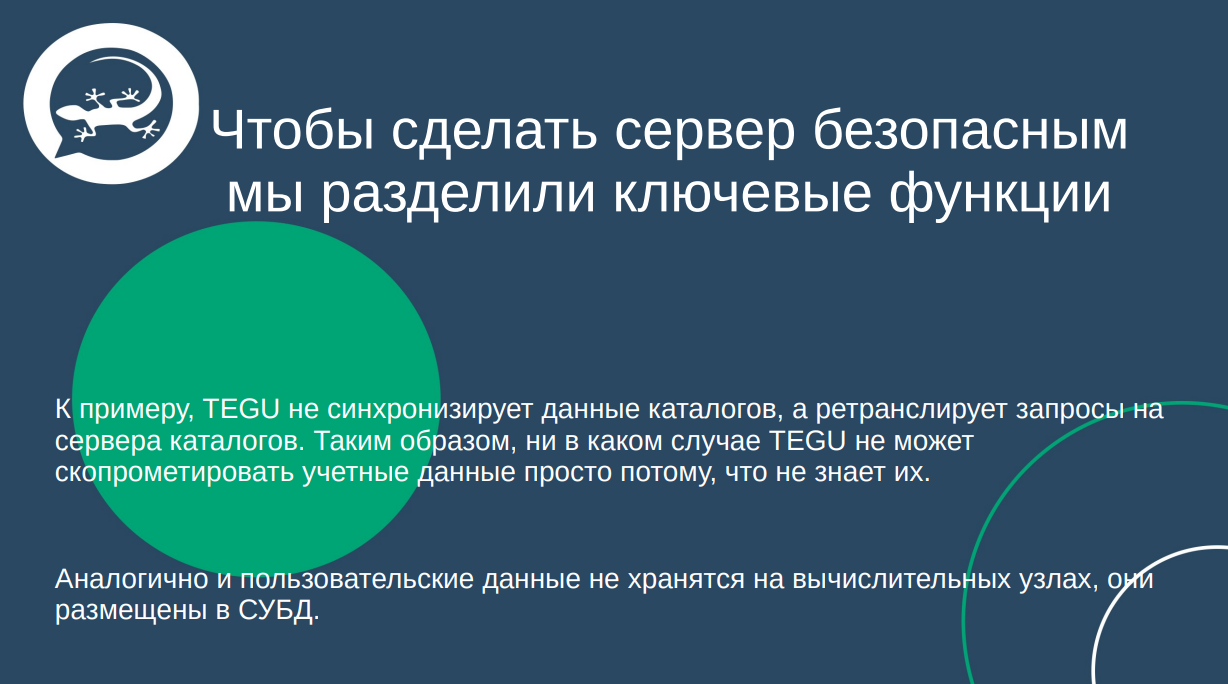 Чтобы сделать сервер безопасным мы разделили ключевые функции

К примеру, TEGU не синхронизирует данные каталогов, а ретранслирует запросы на сервера каталогов. Таким образом, ни в каком случае TEGU не может скопрометировать учетные данные просто потому, что не знает их.

Аналогично и пользовательские данные не хранятся на вычислительных узлах, они размещены в СУБД.